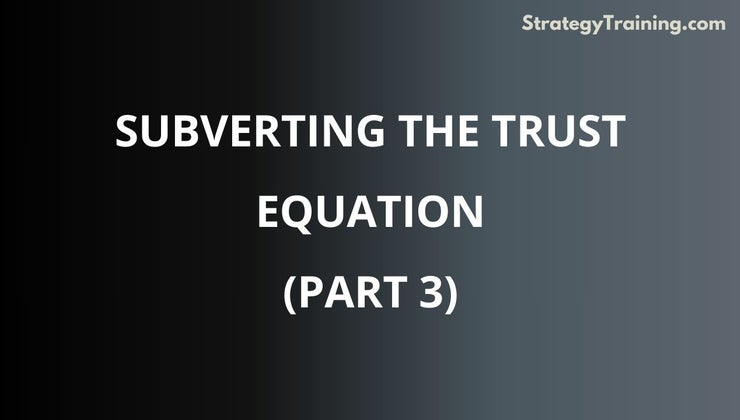 StrategyTraining.com

SUBVERTING THE TRUST EQUATION (PART 3)